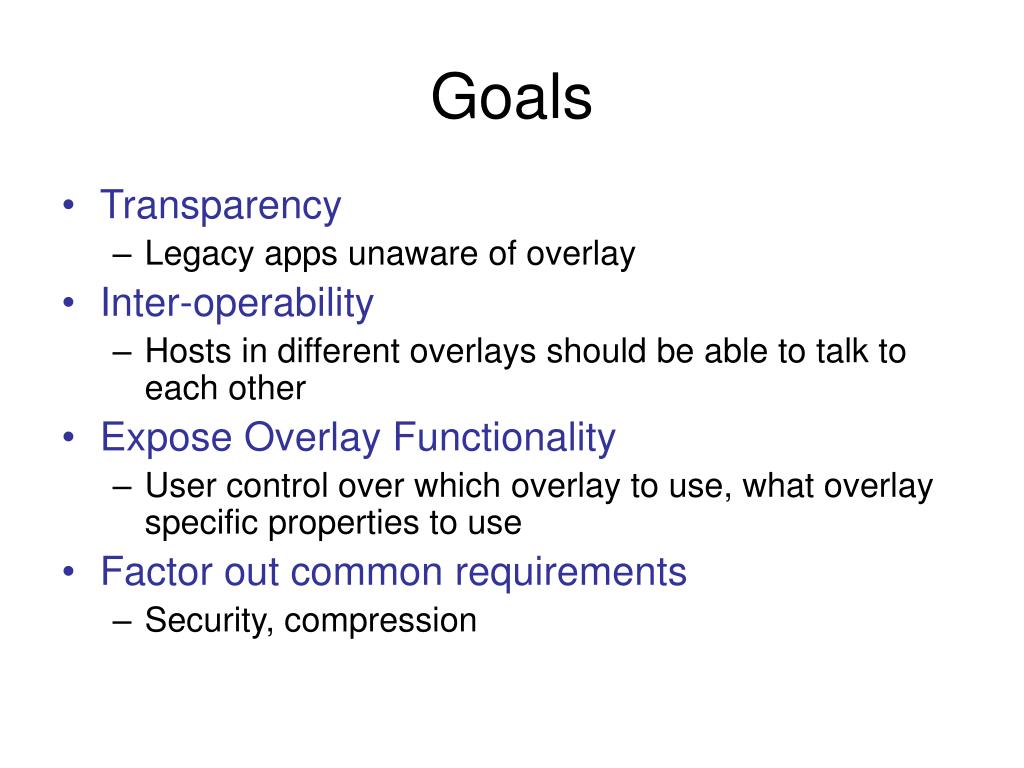 Goals

• Transparency
– Legacy apps unaware of overlay
• Inter-operability
– Hosts in different overlays should be able to talk to each other
• Expose Overlay Functionality
– User control over which overlay to use, what overlay specific properties to use
• Factor out common requirements
– Security, compression